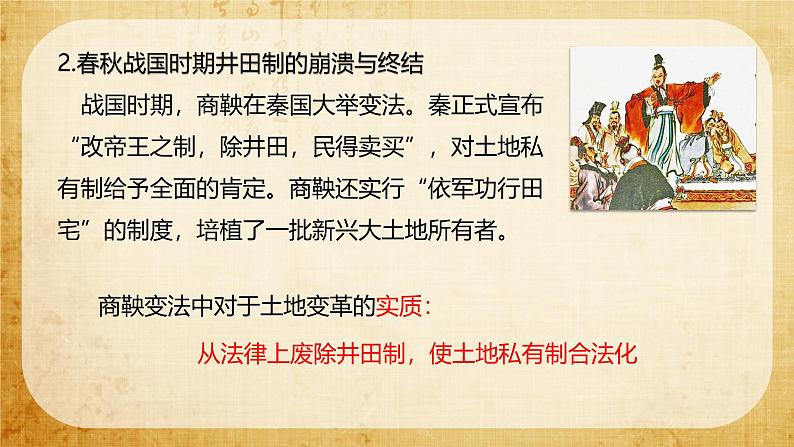 2.春秋战国时期井田制的崩溃与终结

战国时期，商鞅在秦国大举变法。秦正式宣布“改帝王之制，除井田，民得卖买”，对土地私有制给予全面的肯定。商鞅还实行“依军功行田宅”的制度，培植了一批新兴大土地所有者。

商鞅变法中对于土地变革的实质：

从法律上废除井田制，使土地私有制合法化